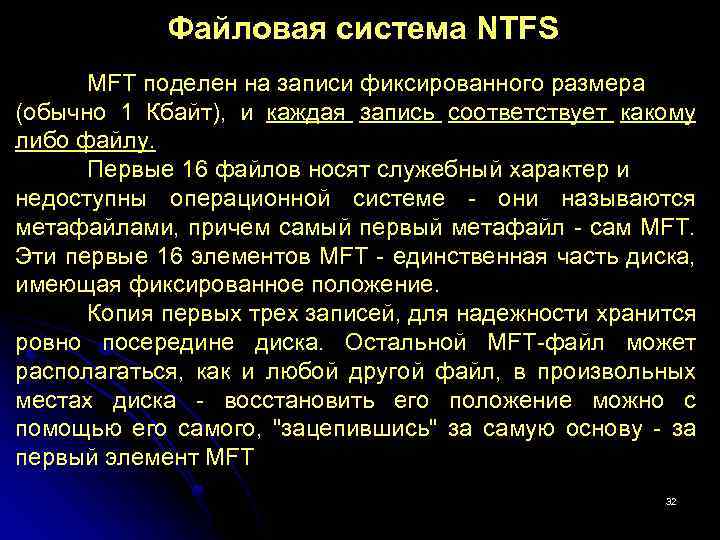 Файловая система NTFS

MFT поделен на записи фиксированного размера (обычно 1 Кбайт), и каждая запись соответствует какому либо файлу.

Первые 16 файлов носят служебный характер и недоступны операционной системе - они называются метафайлами, причем самый первый метафайл - сам MFT. Эти первые 16 элементов MFT - единственная часть диска, имеющая фиксированное положение.

Копия первых трех записей, для надежности хранится ровно посередине диска. Остальной MFT-файл может располагаться, как и любой другой файл, в произвольных местах диска - восстановить его положение можно с помощью его самого, "зацепившись" за самую основу - за первый элемент MFT

32